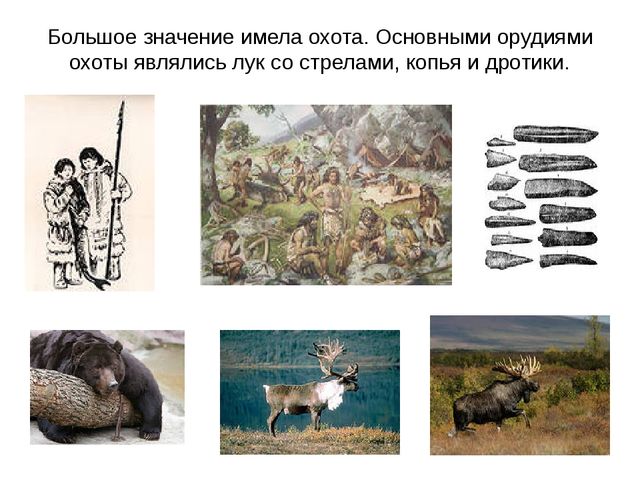 Большое значение имела охота. Основными орудиями охоты являлись лук со стрелами, копья и дротики.